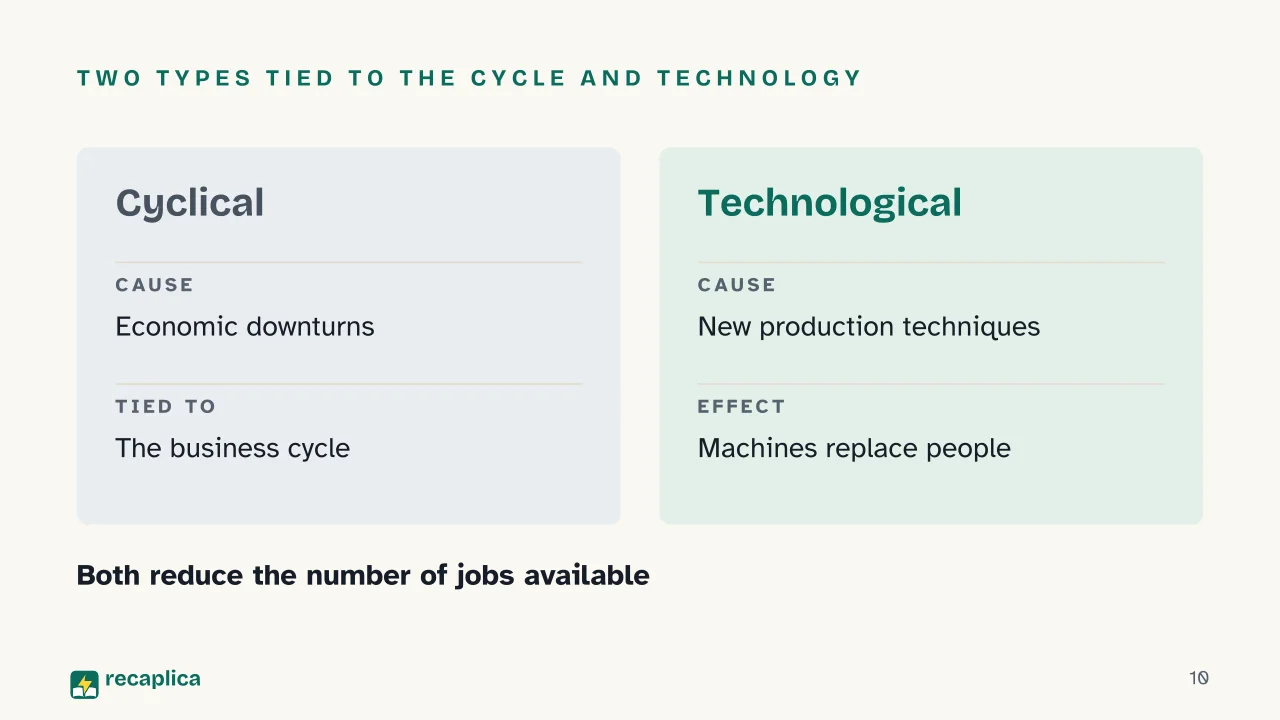 TWO TYPES TIED TO THE CYCLE AND TECHNOLOGY

Cyclical

CAUSE

Economic downturns

TIED TO

The business cycle

Technological

CAUSE

New production techniques

EFFECT

Machines replace people

Both reduce the number of jobs available

recaplica

10